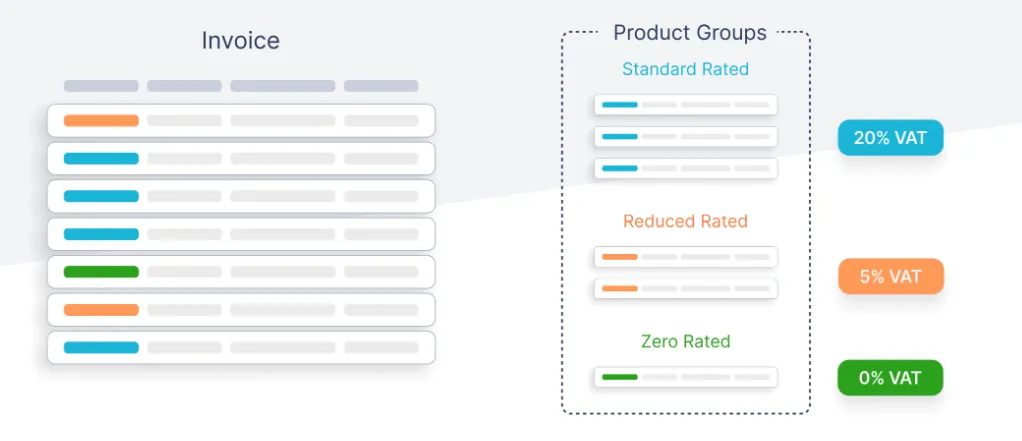 Invoice

Product Groups

Standard Rated

20% VAT

Reduced Rated

5% VAT

Zero Rated

0% VAT